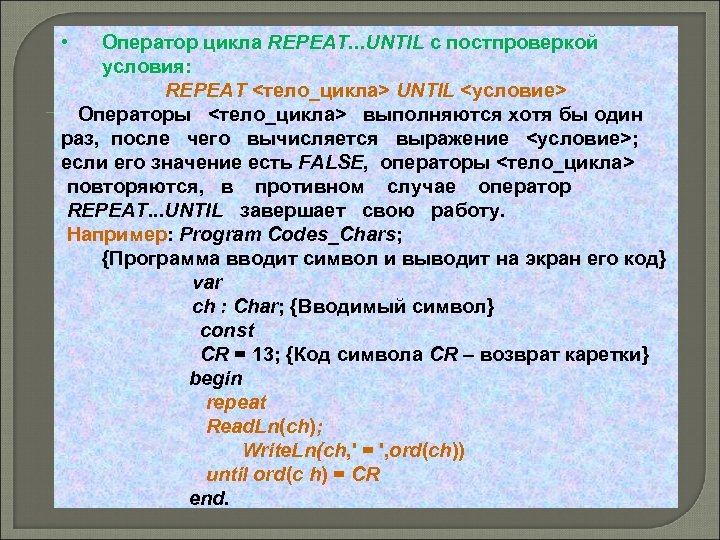 • Оператор цикла REPEAT...UNTIL с постпроверкой условия:

REPEAT <тело_цикла> UNTIL <условие>

Операторы <тело_цикла> выполняются хотя бы один раз, после чего вычисляется выражение <условие>; если его значение есть FALSE, операторы <тело_цикла> повторяются, в противном случае оператор REPEAT...UNTIL завершает свою работу.

Например: Program Codes_Chars;

{Программа вводит символ и выводит на экран его код}

var

ch : Char; {Вводимый символ}

const

CR = 13; {Код символа CR – возврат каретки}

begin

repeat

ReadLn(ch);

WriteLn(ch,' = ',ord(ch))

until ord(c h) = CR

end.